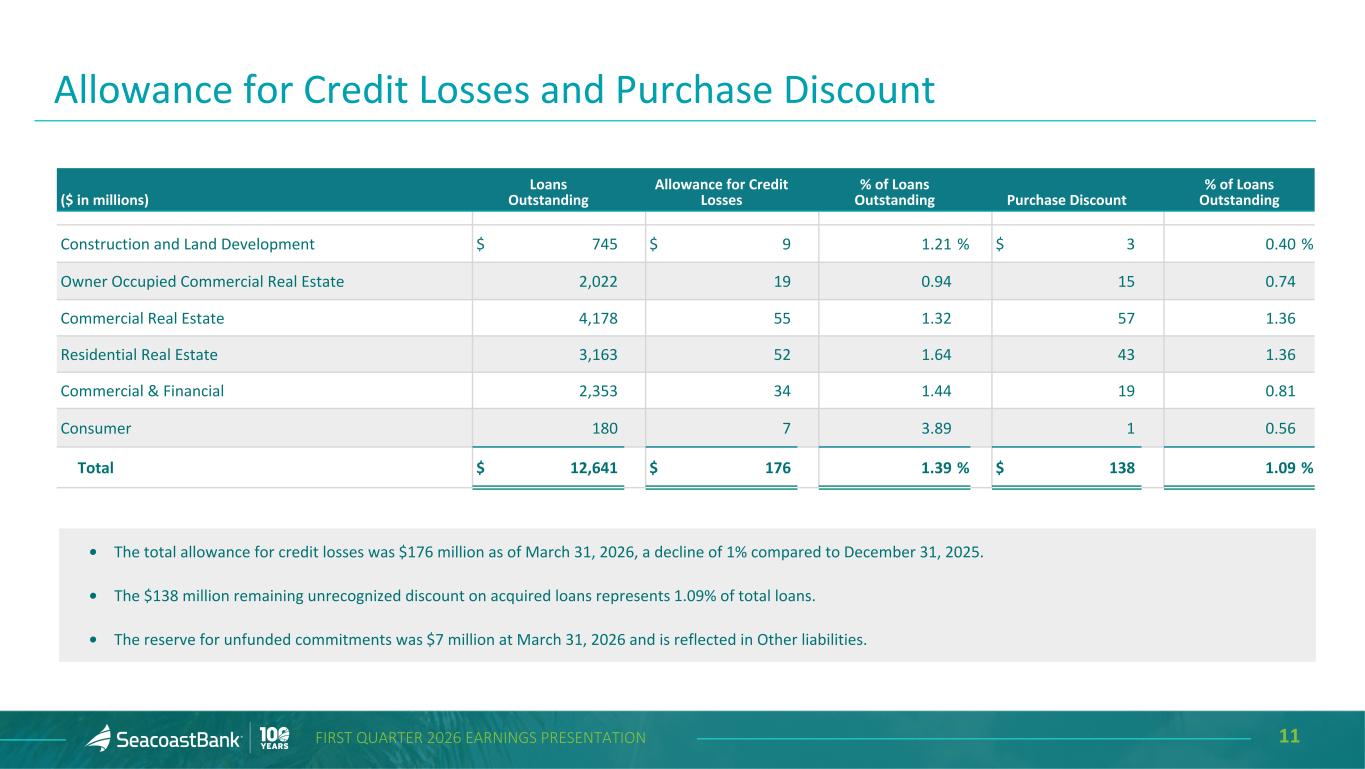 Allowance for Credit Losses and Purchase Discount

| ($ in millions) | Loans Outstanding | Allowance for Credit Losses | % of Loans Outstanding | Purchase Discount | % of Loans Outstanding |
|---|---|---|---|---|---|
| Construction and Land Development | $ 745 | $ 9 | 1.21 % | $ 3 | 0.40 % |
| Owner Occupied Commercial Real Estate | 2,022 | 19 | 0.94 | 15 | 0.74 |
| Commercial Real Estate | 4,178 | 55 | 1.32 | 57 | 1.36 |
| Residential Real Estate | 3,163 | 52 | 1.64 | 43 | 1.36 |
| Commercial & Financial | 2,353 | 34 | 1.44 | 19 | 0.81 |
| Consumer | 180 | 7 | 3.89 | 1 | 0.56 |
| Total | $ 12,641 | $ 176 | 1.39 % | $ 138 | 1.09 % |

• The total allowance for credit losses was $176 million as of March 31, 2026, a decline of 1% compared to December 31, 2025.

• The $138 million remaining unrecognized discount on acquired loans represents 1.09% of total loans.

• The reserve for unfunded commitments was $7 million at March 31, 2026 and is reflected in Other liabilities.

SeacoastBank 100 YEARS FIRST QUARTER 2026 EARNINGS PRESENTATION 11